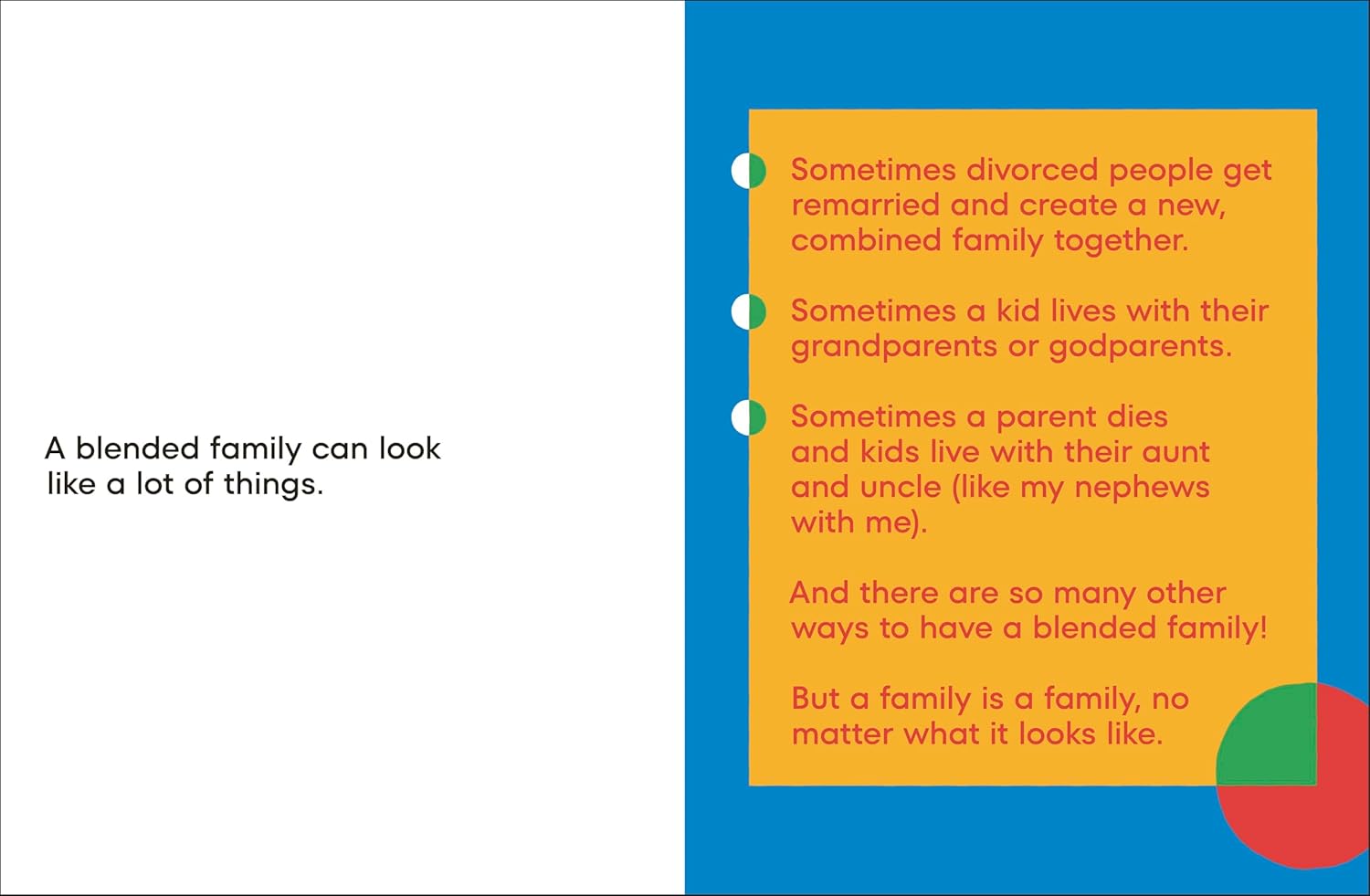 A blended family can look like a lot of things.

Sometimes divorced people get remarried and create a new, combined family together.

Sometimes a kid lives with their grandparents or godparents.

Sometimes a parent dies and kids live with their aunt and uncle (like my nephews with me).

And there are so many other ways to have a blended family!

But a family is a family, no matter what it looks like.